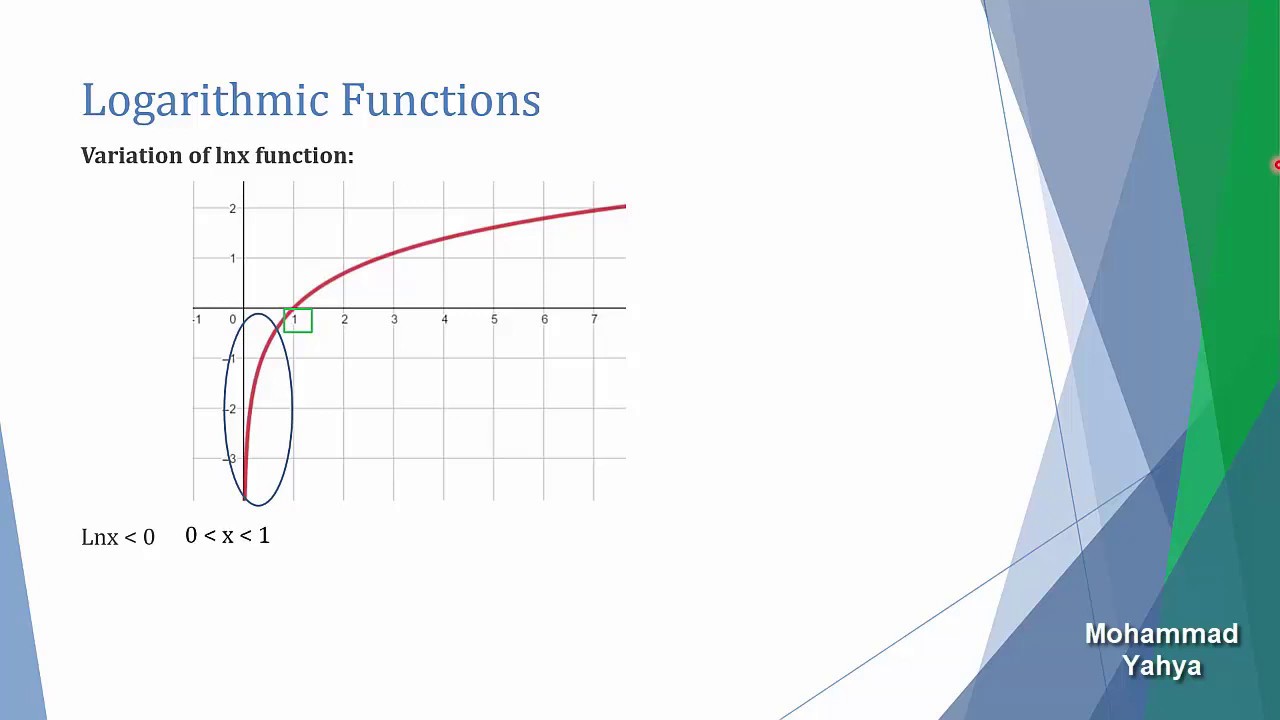 Logarithmic Functions

Variation of lnx function:

2
1
-1
0
1
2
3
4
5
6
7
-1
-2
-3

Lnx < 0   0 < x < 1

Mohammad Yahya